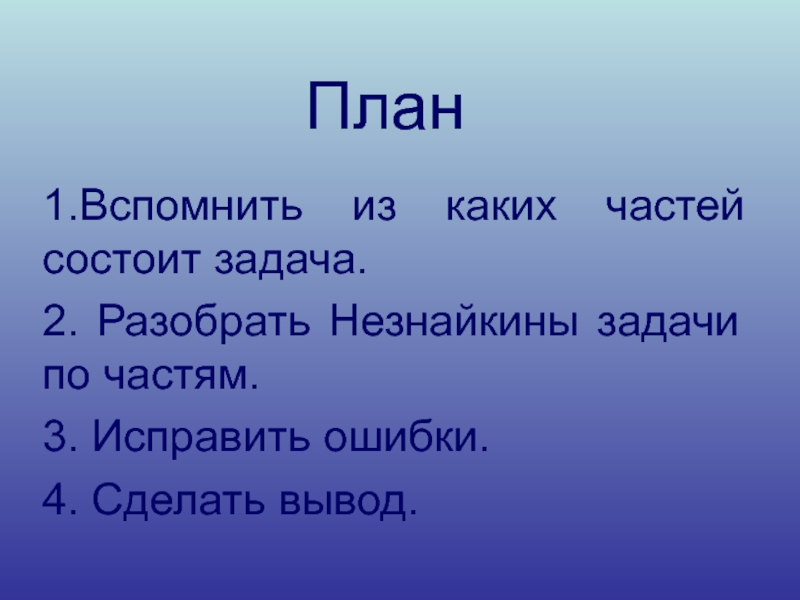 План

1.Вспомнить из каких частей состоит задача.

2. Разобрать Незнайкины задачи по частям.

3. Исправить ошибки.

4. Сделать вывод.